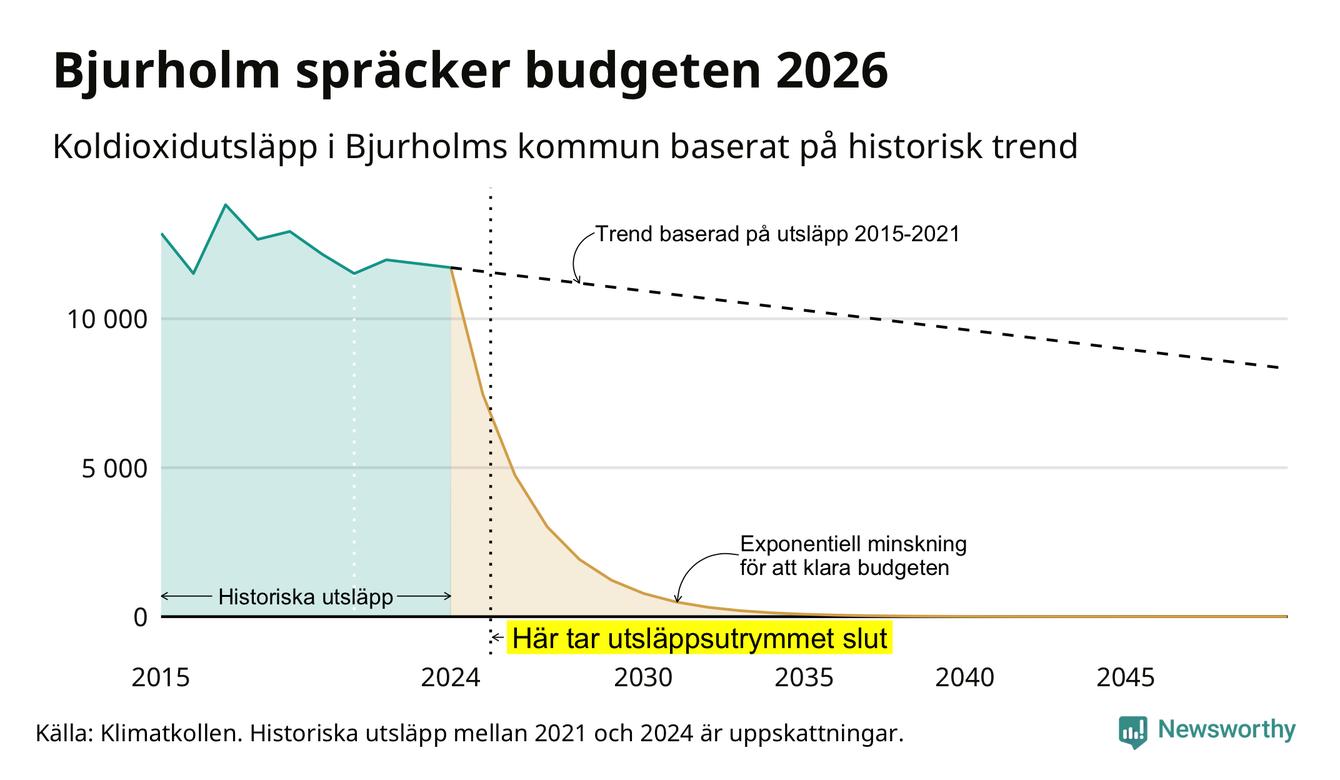 Bjurholm spräcker budgeten 2026

Koldioxidutsläpp i Bjurholms kommun baserat på historisk trend

Trend baserad på utsläpp 2015-2021

10 000

5 000

0

Exponentiell minskning för att klara budgeten

Historiska utsläpp

Här tar utsläppsutrymmet slut

2015 2024 2030 2035 2040 2045

Källa: Klimatkollen. Historiska utsläpp mellan 2021 och 2024 är uppskattningar.

Newsworthy